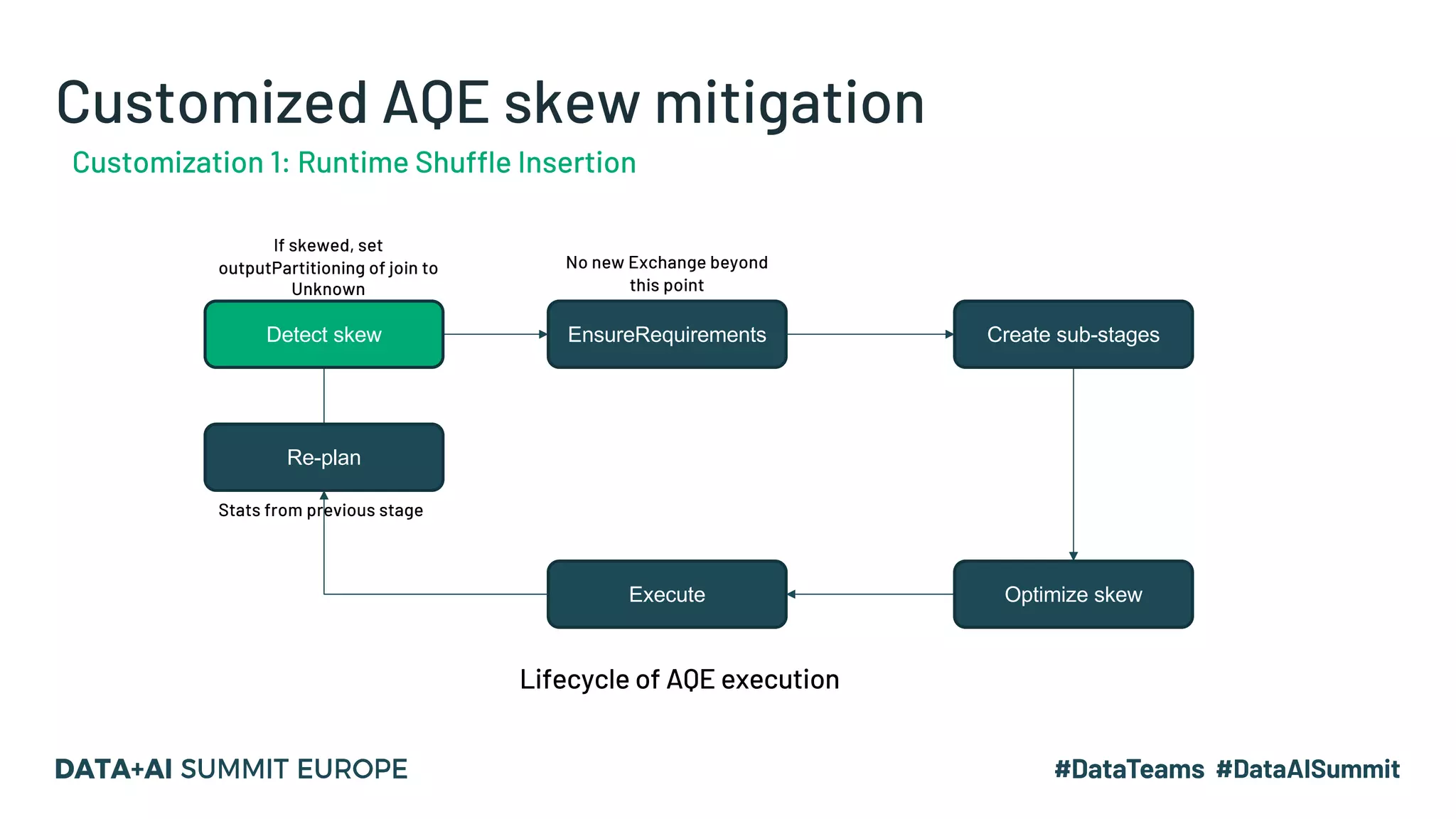 Customized AQE skew mitigation

Customization 1: Runtime Shuffle Insertion

If skewed, set outputPartitioning of join to Unknown

Detect skew

No new Exchange beyond this point

EnsureRequirements

Create sub-stages

Re-plan

Stats from previous stage

Execute

Optimize skew

Lifecycle of AQE execution

DATA+AI SUMMIT EUROPE

#DataTeams #DataAISummit